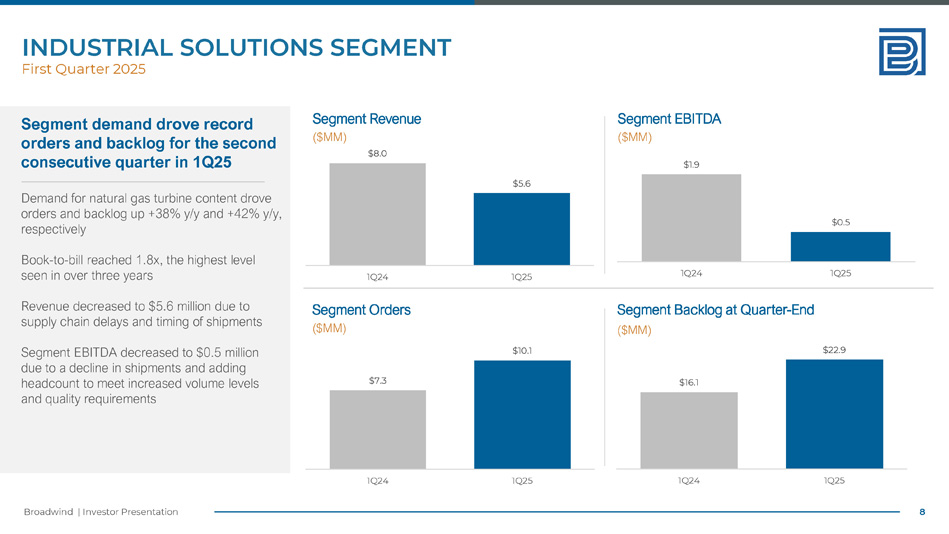 INDUSTRIAL SOLUTIONS SEGMENT
First Quarter 2025

Segment demand drove record orders and backlog for the second consecutive quarter in 1Q25

Demand for natural gas turbine content drove orders and backlog up +38% y/y and +42% y/y, respectively

Book-to-bill reached 1.8x, the highest level seen in over three years

Revenue decreased to $5.6 million due to supply chain delays and timing of shipments

Segment EBITDA decreased to $0.5 million due to a decline in shipments and adding headcount to meet increased volume levels and quality requirements

Segment Revenue
($MM)
$8.0
$5.6
1Q24
1Q25

Segment EBITDA
($MM)
$1.9
$0.5
1Q24
1Q25

Segment Orders
($MM)
$7.3
$10.1
1Q24
1Q25

Segment Backlog at Quarter-End
($MM)
$16.1
$22.9
1Q24
1Q25

Broadwind | Investor Presentation
8